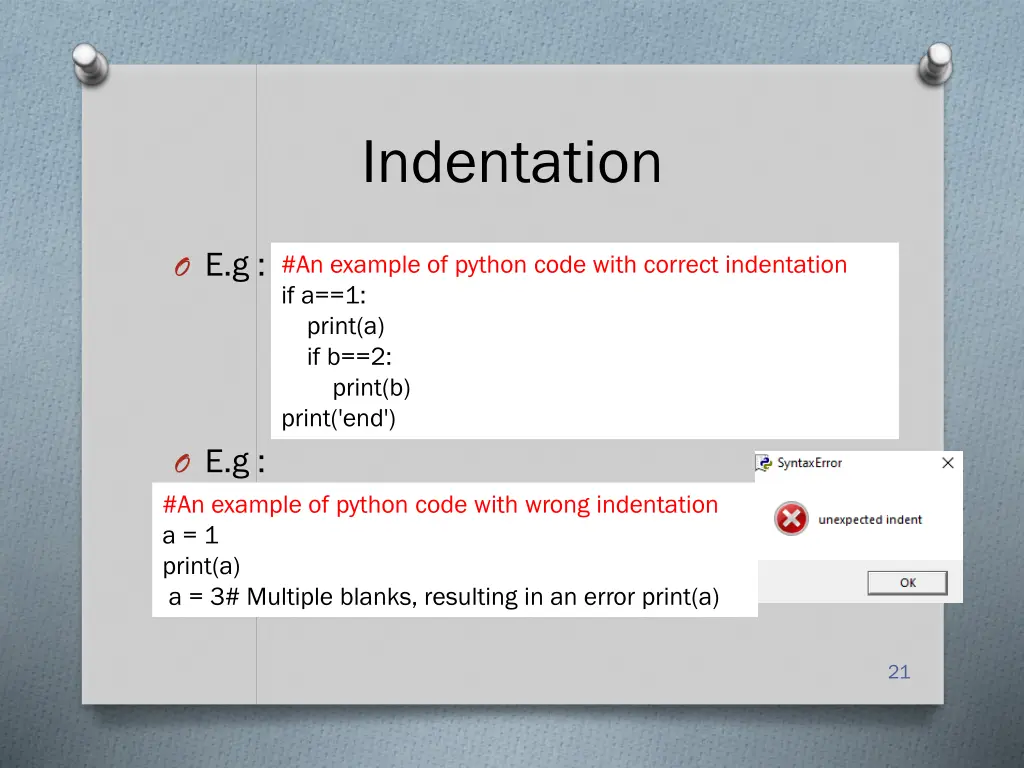 Indentation

O E.g : #An example of python code with correct indentation
if a==1:
    print(a)
    if b==2:
        print(b)
print('end')

O E.g :
#An example of python code with wrong indentation
a = 1
print(a)
 a = 3# Multiple blanks, resulting in an error print(a)

SyntaxError
unexpected indent
OK

21